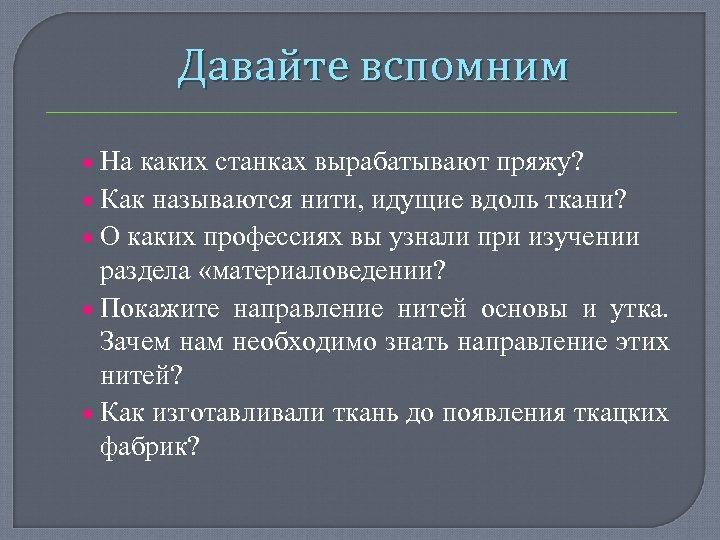 Давайте вспомним

На каких станках вырабатывают пряжу?

Как называются нити, идущие вдоль ткани?

О каких профессиях вы узнали при изучении раздела «материаловедении?

Покажите направление нитей основы и утка. Зачем нам необходимо знать направление этих нитей?

Как изготавливали ткань до появления ткацких фабрик?